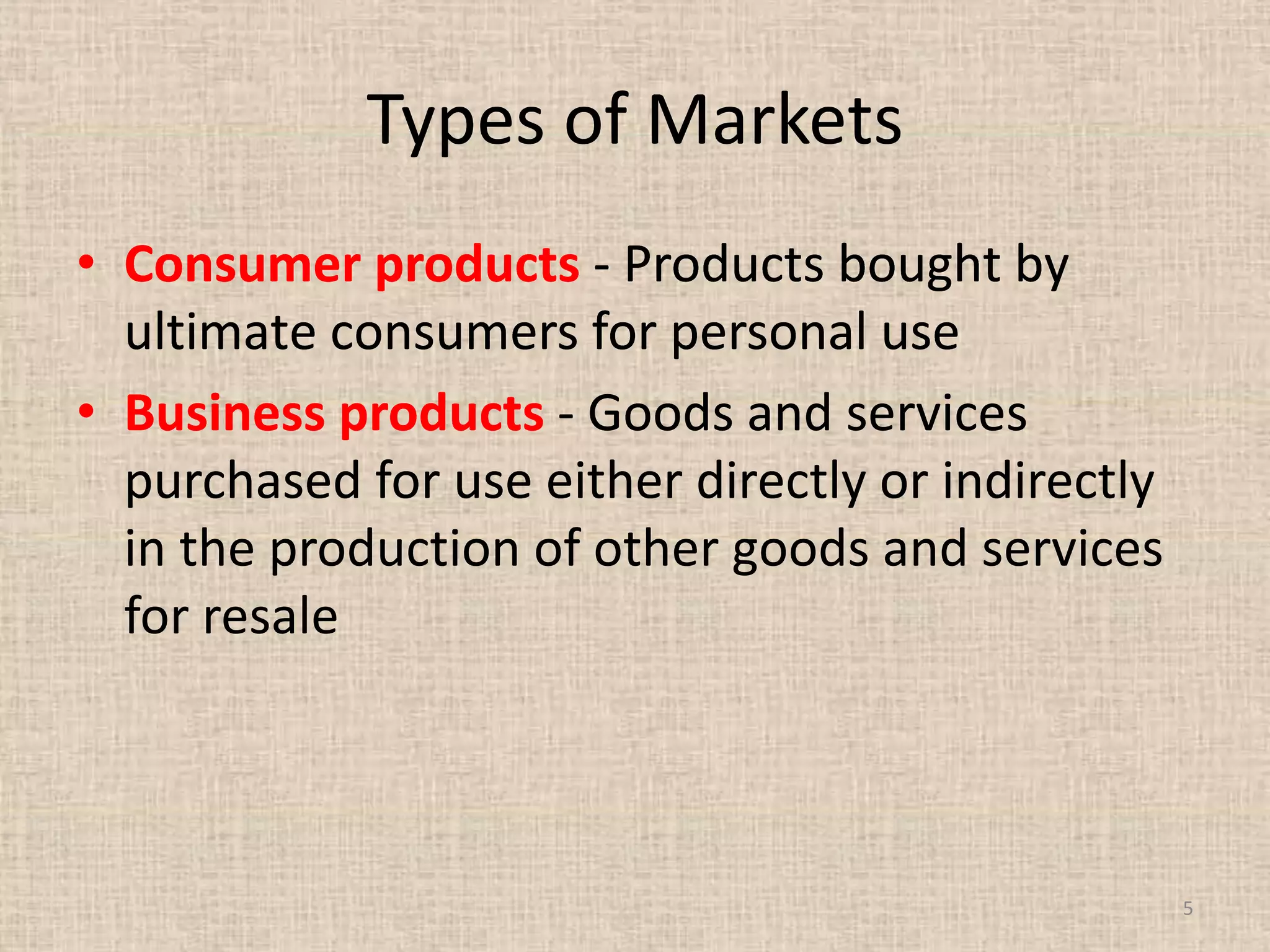 Types of Markets

• Consumer products - Products bought by ultimate consumers for personal use

• Business products - Goods and services purchased for use either directly or indirectly in the production of other goods and services for resale

5